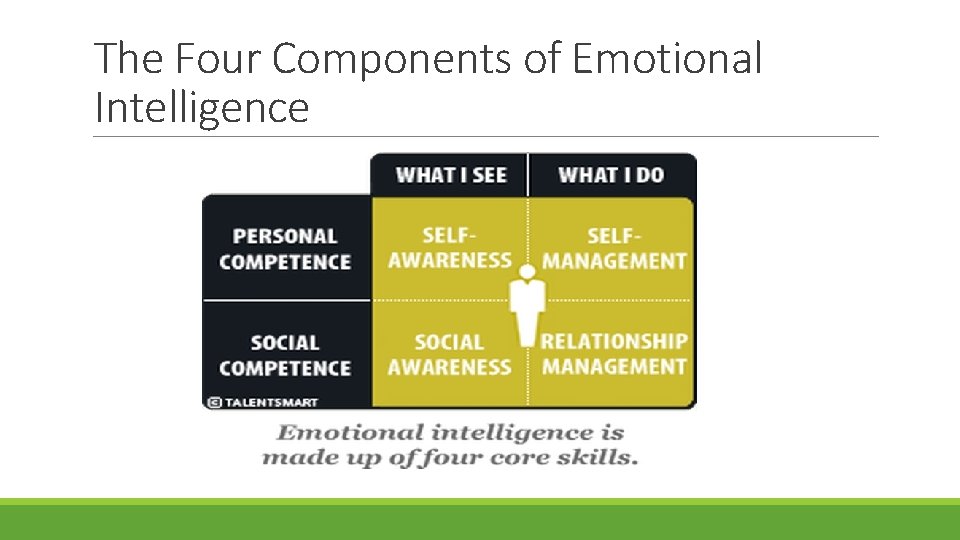 The Four Components of Emotional Intelligence

| | WHAT I SEE | WHAT I DO |
|---|---|---|
| PERSONAL COMPETENCE | SELF-AWARENESS | SELF-MANAGEMENT |
| SOCIAL COMPETENCE | SOCIAL AWARENESS | RELATIONSHIP MANAGEMENT |

© TALENTSMART

Emotional intelligence is made up of four core skills.